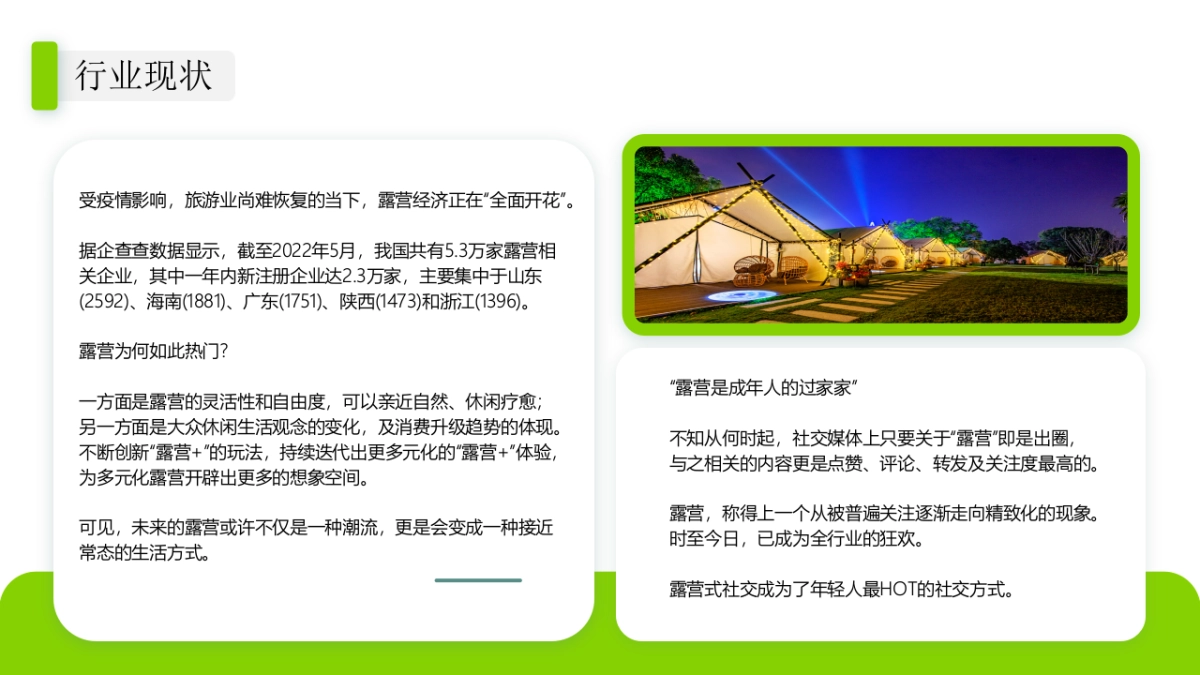 行业现状

受疫情影响，旅游业尚难恢复的当下，露营经济正在“全面开花”。

据企查查数据显示，截至2022年5月，我国共有5.3万家露营相关企业，其中一年内新注册企业达2.3万家，主要集中于山东(2592)、海南(1881)、广东(1751)、陕西(1473)和浙江(1396)。

露营为何如此热门？

一方面是露营的灵活性和自由度，可以亲近自然、休闲疗愈；另一方面是大众休闲生活观念的变化，及消费升级趋势的体现。不断创新“露营+”的玩法，持续迭代出更多元化的“露营+”体验，为多元化露营开辟出更多的想象空间。

可见，未来的露营或许不仅是一种潮流，更是会变成一种接近常态的生活方式。

“露营是成年人的过家家”

不知从何时起，社交媒体上只要关于“露营”即是出圈，与之相关的内容更是点赞、评论、转发及关注度最高的。

露营，称得上一个从被普遍关注逐渐走向精致化的现象。时至今日，已成为全行业的狂欢。

露营式社交成为了年轻人最HOT的社交方式。